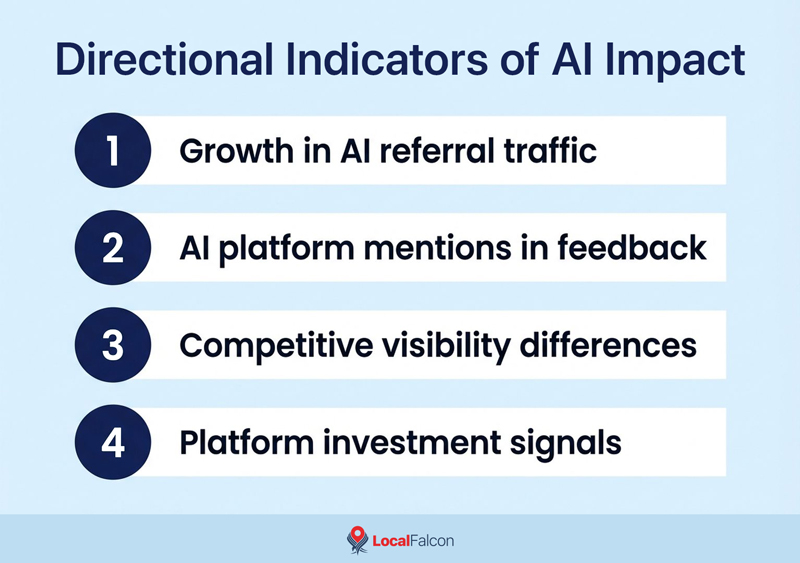 Directional Indicators of AI Impact

1 Growth in AI referral traffic

2 AI platform mentions in feedback

3 Competitive visibility differences

4 Platform investment signals

LocalFalcon